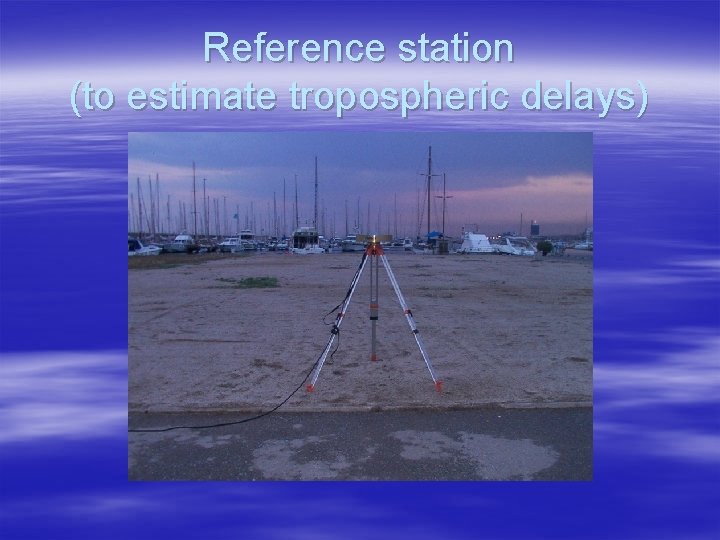 Reference station
(to estimate tropospheric delays)